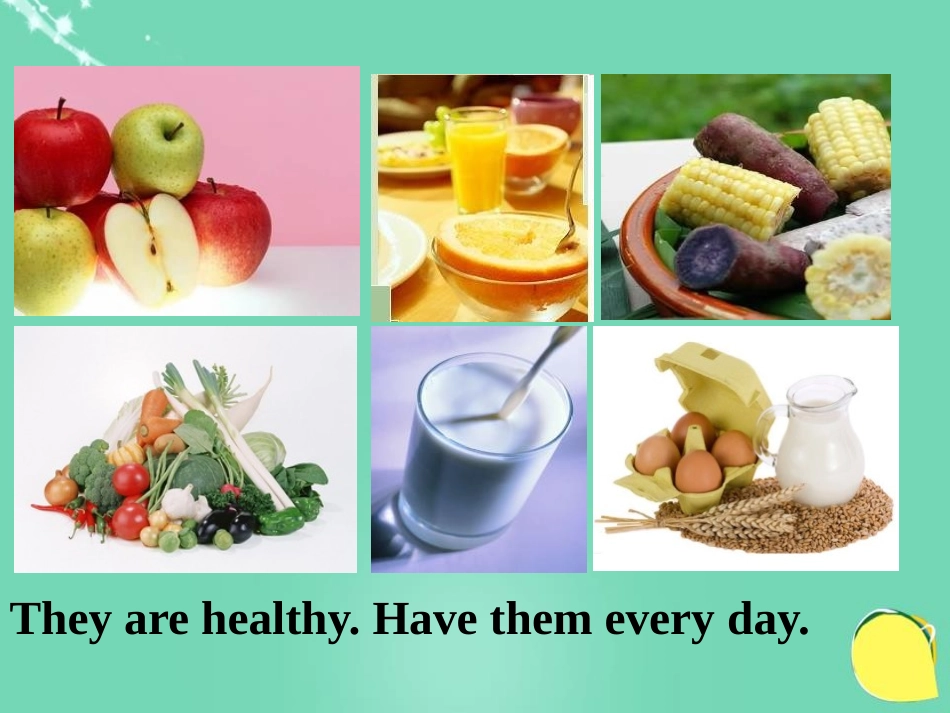 They are healthy. Have them every day.